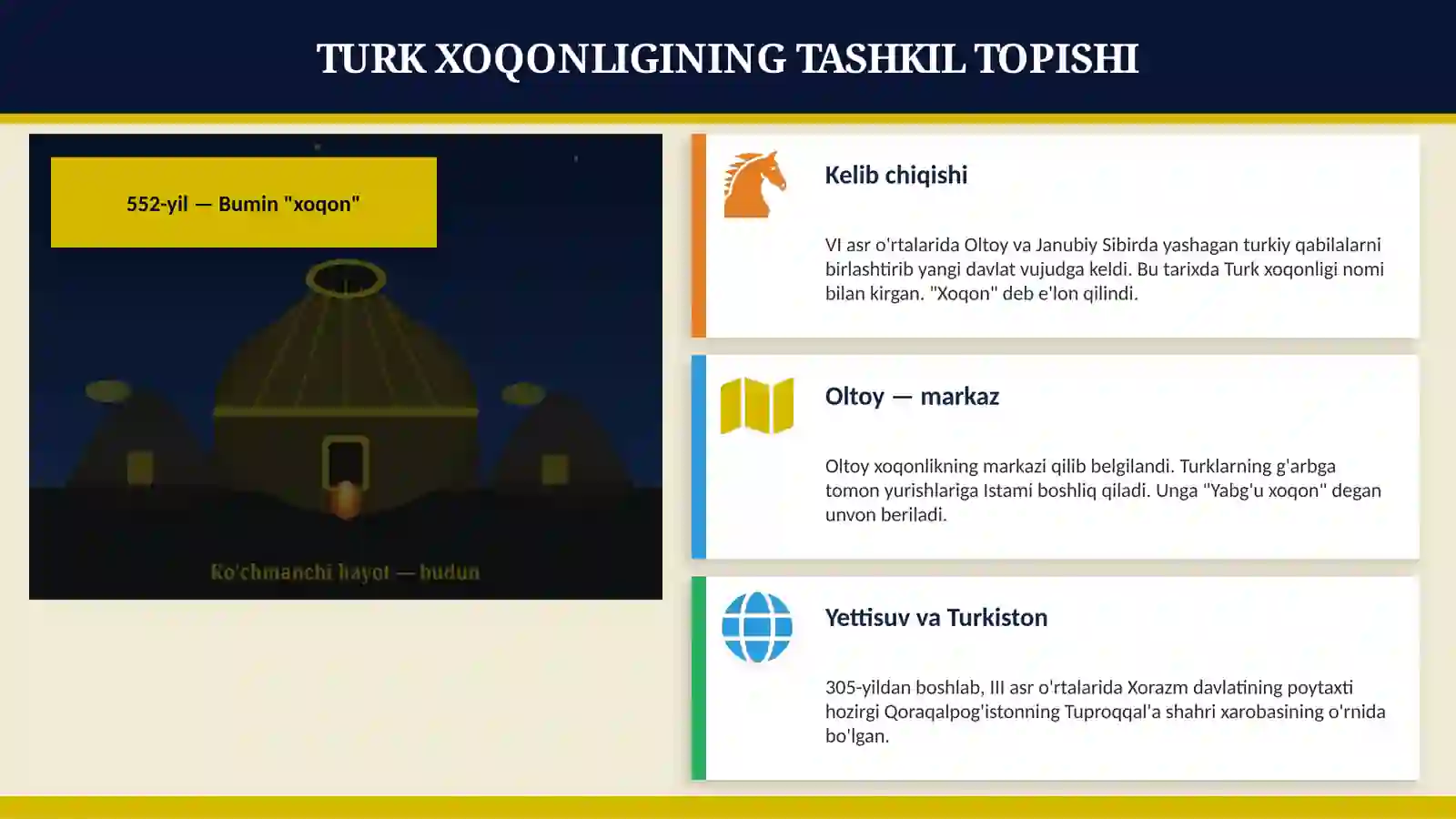 TURK XOQONLIGINING TASHKIL TOPISHI

552-yil — Bumin "xoqon"

Ko'chmanchi hayot — budun

Kelib chiqishi

VI asr o'rtalarida Oltoy va Janubiy Sibirda yashagan turkiy qabilalarni birlashtirib yangi davlat vujudga keldi. Bu tarixda Turk xoqonligi nomi bilan kirgan. "Xoqon" deb e'lon qilindi.

Oltoy — markaz

Oltoy xoqonlikning markazi qilib belgilandi. Turklarning g'arbga tomon yurishlariga Istami boshliq qiladi. Unga "Yabg'u xoqon" degan unvon beriladi.

Yettisuv va Turkiston

305-yildan boshlab, III asr o'rtalarida Xorazm davlatining poytaxti hozirgi Qoraqalpog'istonning Tuproqqal'a shahri xarobasining o'rnida bo'lgan.